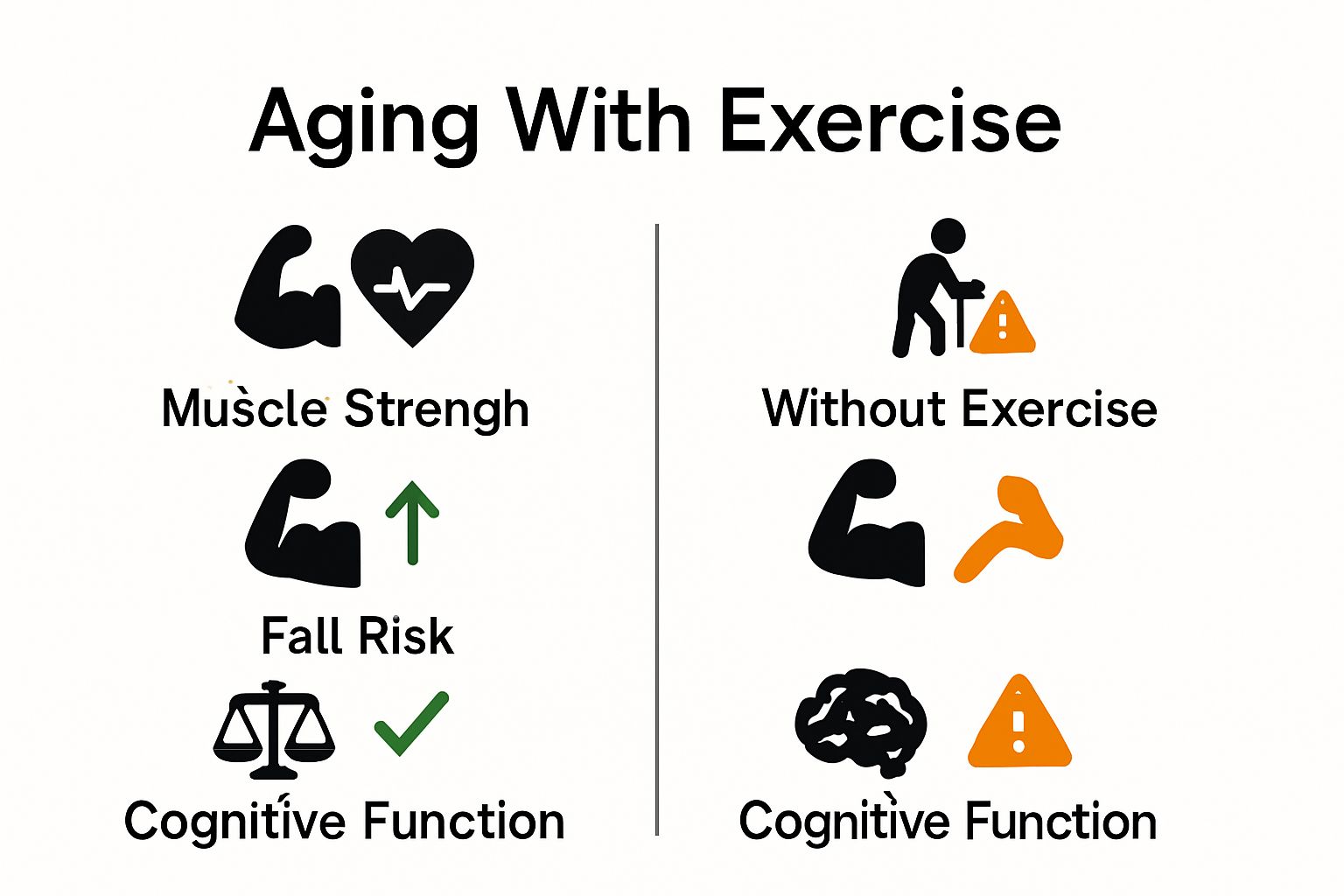 Aging With Exercise

Muscle Strengh

Fall Risk

Cognitive Function

Without Exercise

Cognitive Function